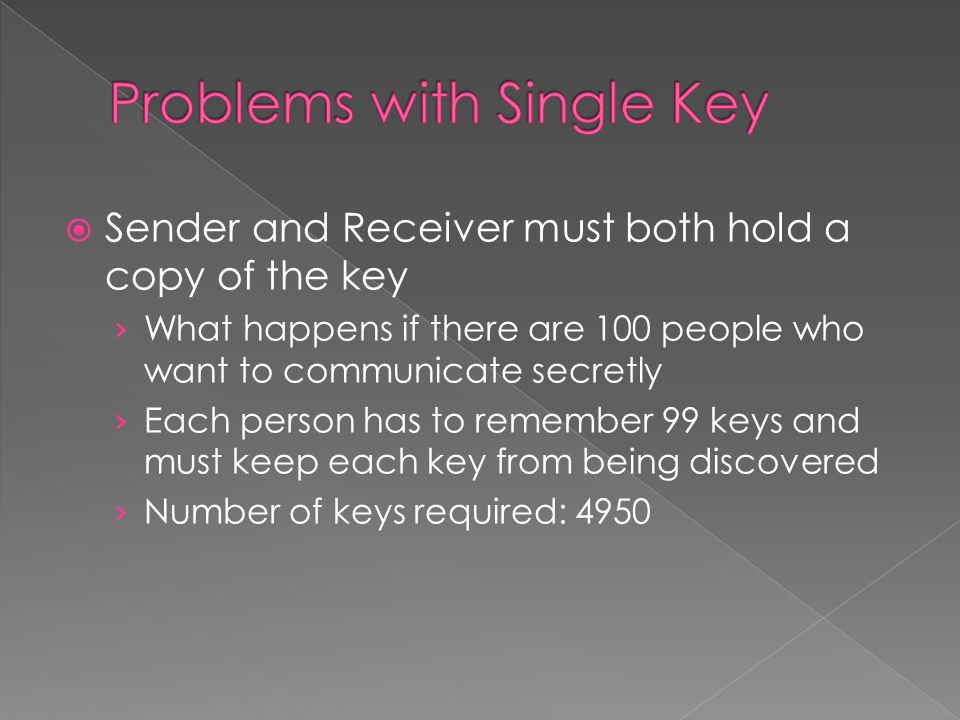 Problems with Single Key

Sender and Receiver must both hold a copy of the key

› What happens if there are 100 people who want to communicate secretly

› Each person has to remember 99 keys and must keep each key from being discovered

› Number of keys required: 4950